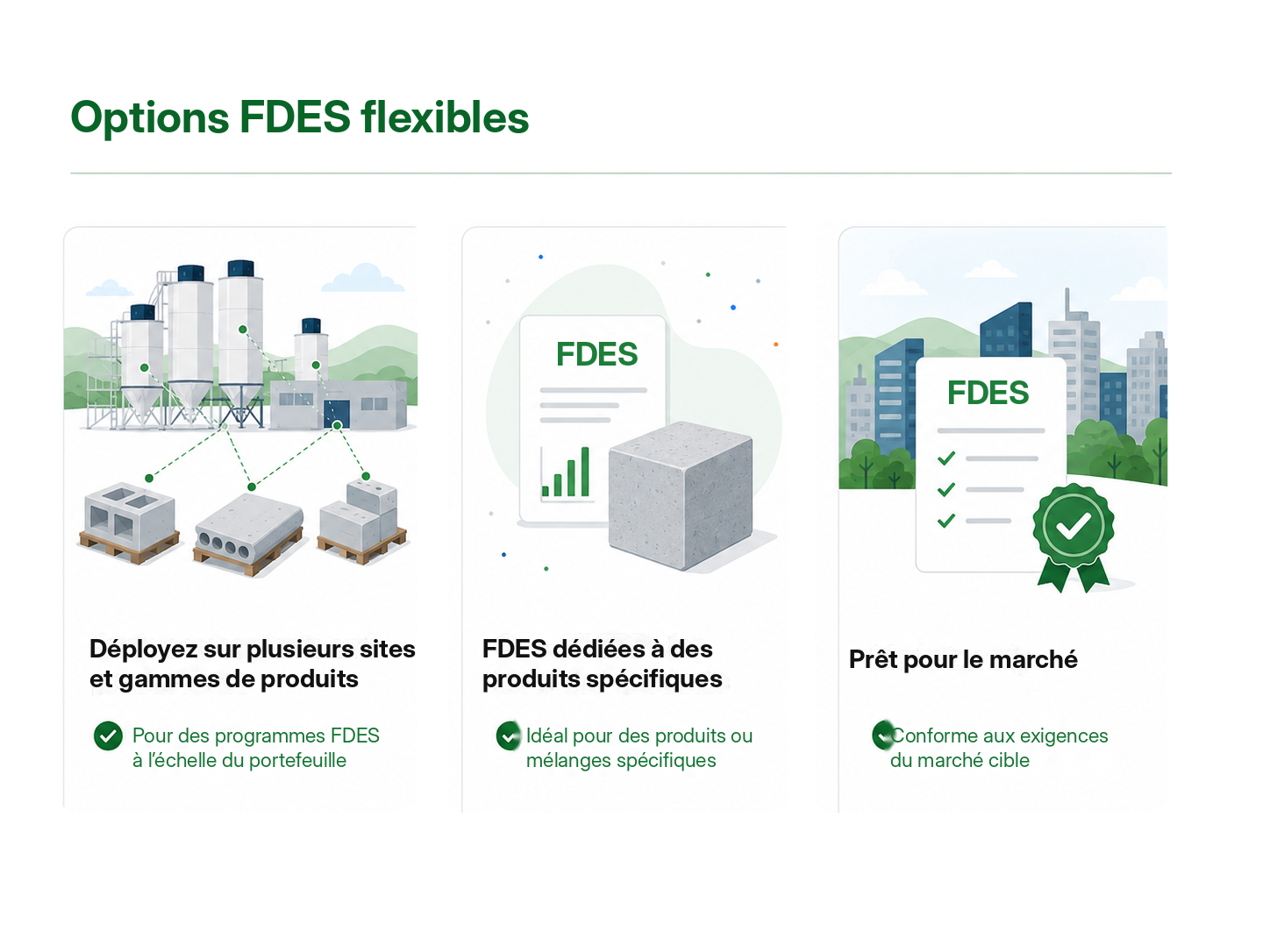 Options FDES flexibles

Déployez sur plusieurs sites et gammes de produits

Pour des programmes FDES à l'échelle du portefeuille

FDES

FDES dédiées à des produits spécifiques

Idéal pour des produits ou mélanges spécifiques

FDES

Prêt pour le marché

Conforme aux exigences du marché cible